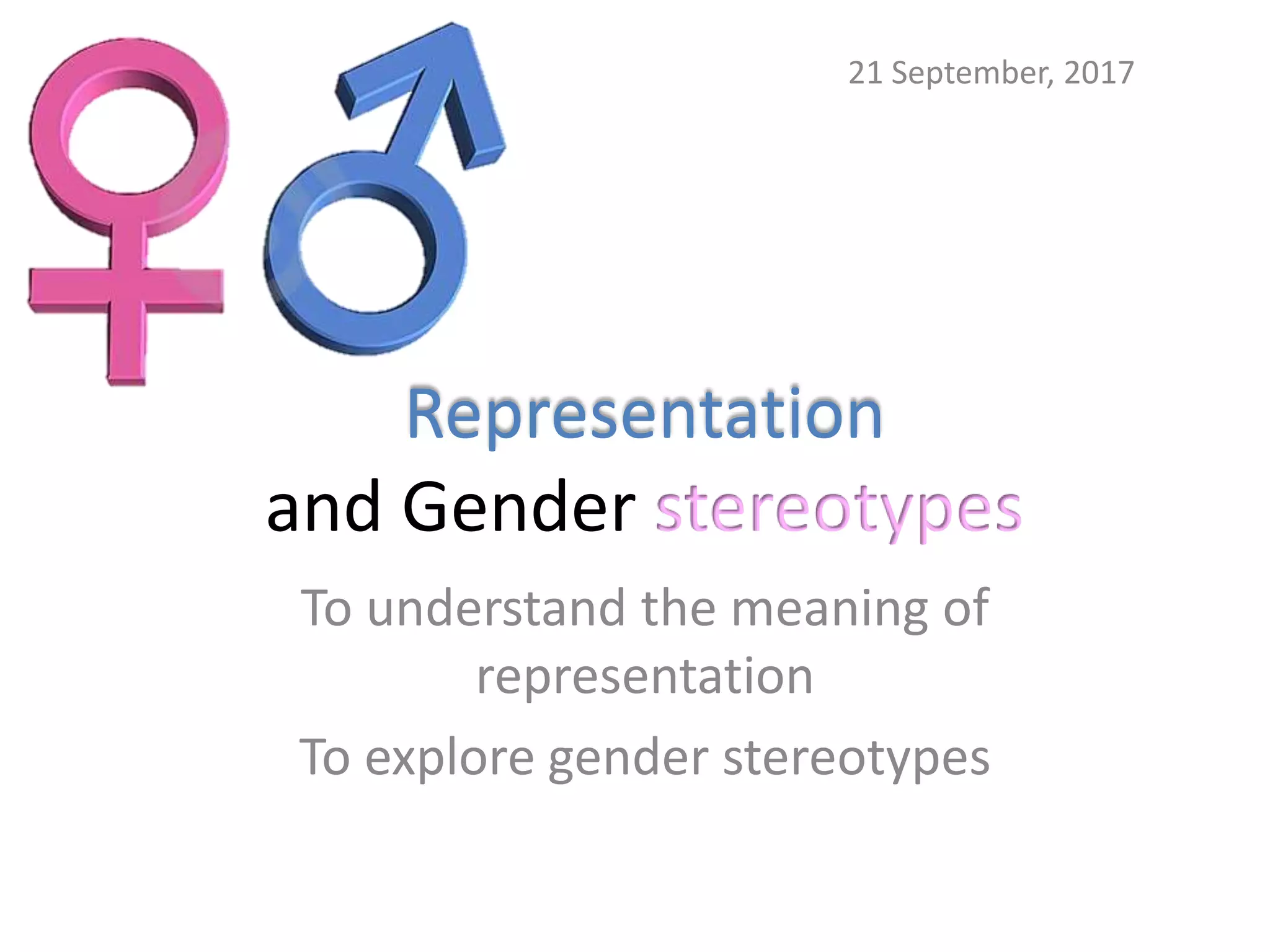 21 September, 2017

Representation
and Gender stereotypes

To understand the meaning of representation

To explore gender stereotypes